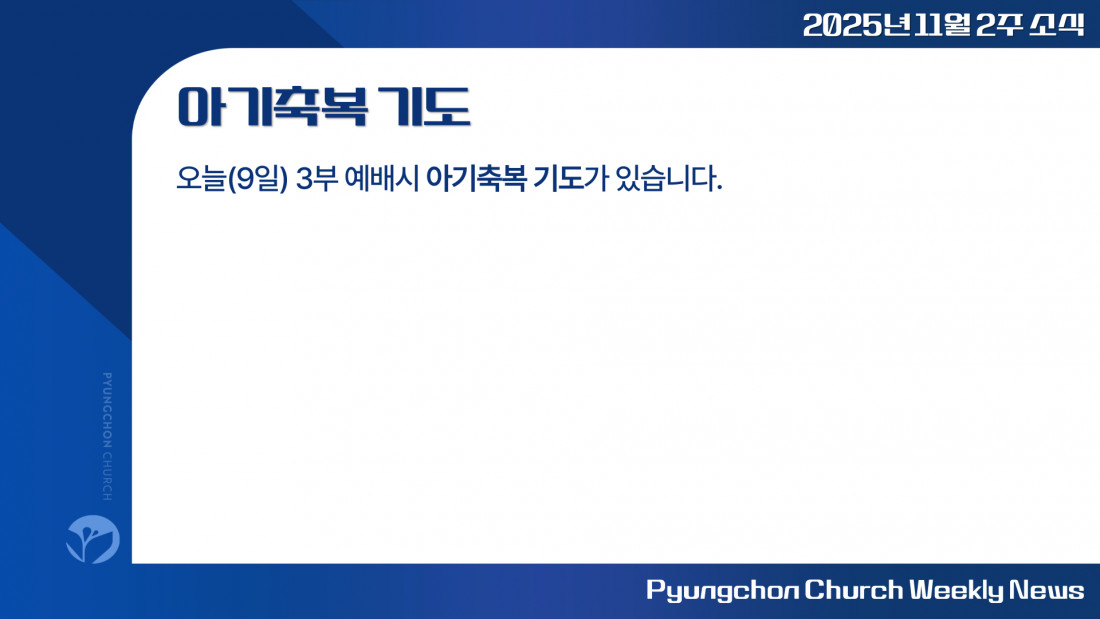 2025년 11월 2주 소식

아기축복 기도

오늘(9일) 3부 예배시 아기축복 기도가 있습니다.

PYUNGCHON CHURCH

Pyungchon Church Weekly News